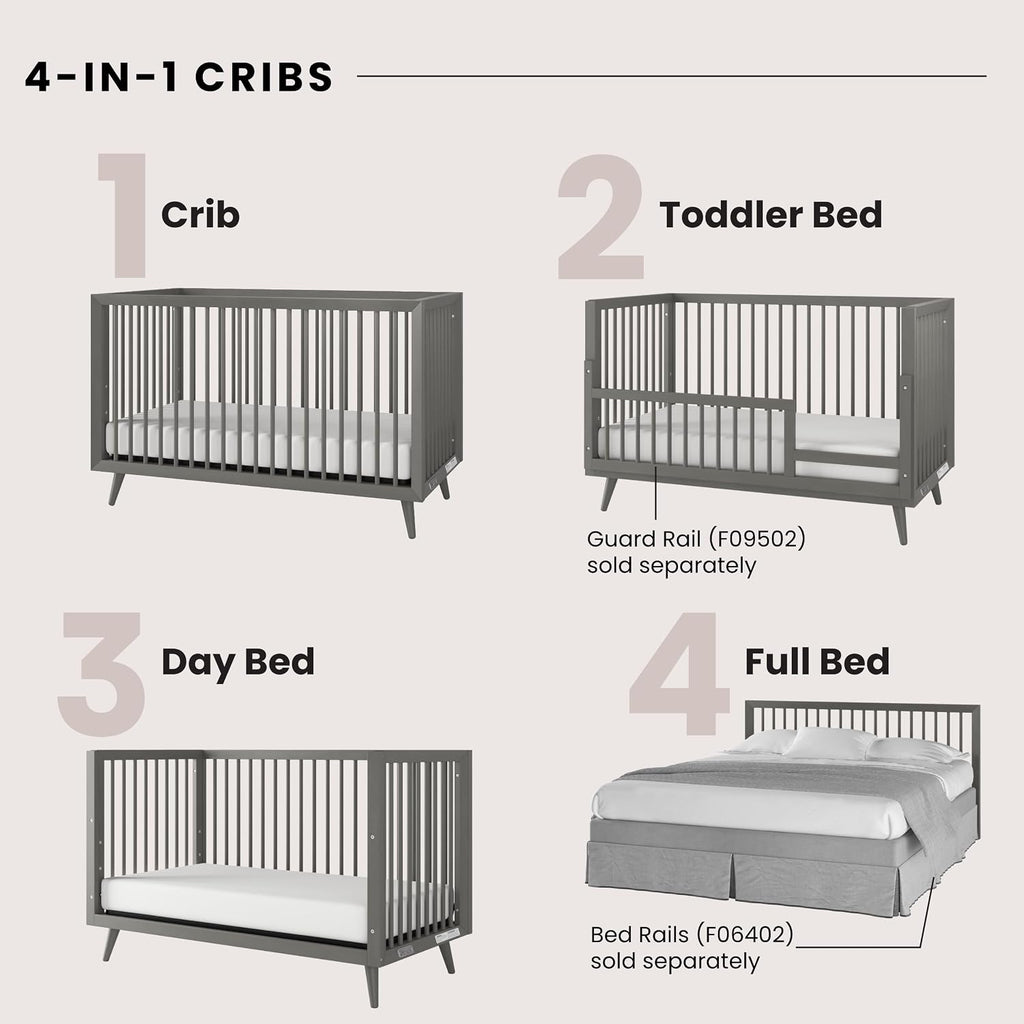 4-IN-1 CRIBS

1 Crib

2 Toddler Bed

Guard Rail (F09502) sold separately

3 Day Bed

4 Full Bed

Bed Rails (F06402) sold separately